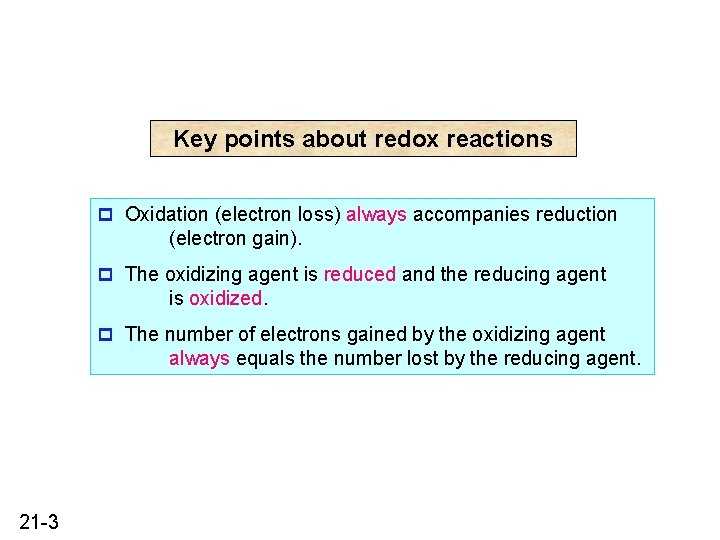 Key points about redox reactions

Oxidation (electron loss) always accompanies reduction (electron gain).

The oxidizing agent is reduced and the reducing agent is oxidized.

The number of electrons gained by the oxidizing agent always equals the number lost by the reducing agent.

21-3